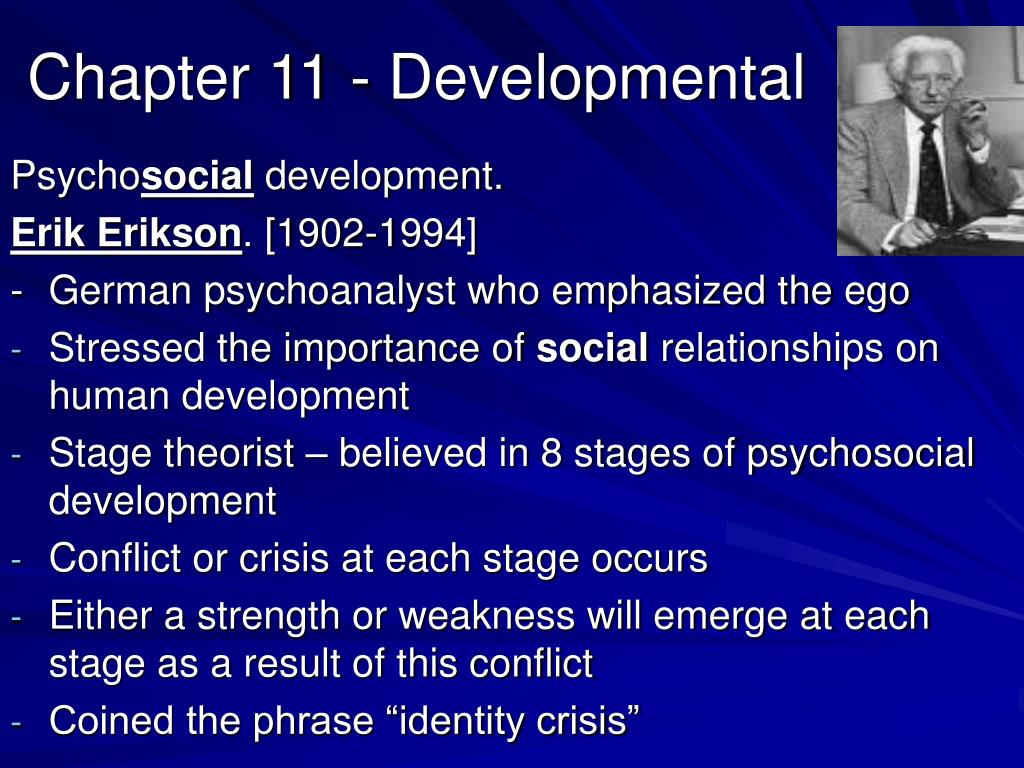 Chapter 11 - Developmental

Psychosocial development.

Erik Erikson. [1902-1994]

- German psychoanalyst who emphasized the ego
- Stressed the importance of social relationships on human development
- Stage theorist – believed in 8 stages of psychosocial development
- Conflict or crisis at each stage occurs
- Either a strength or weakness will emerge at each stage as a result of this conflict
- Coined the phrase “identity crisis”